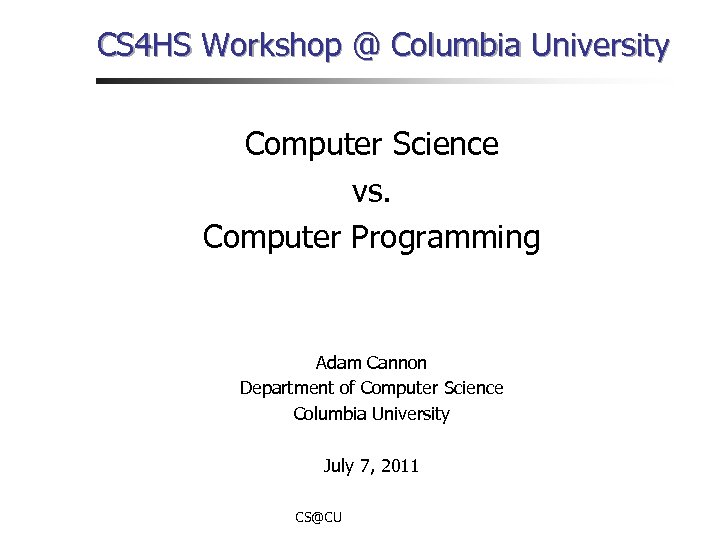 CS4HS Workshop @ Columbia University

Computer Science
vs.
Computer Programming

Adam Cannon
Department of Computer Science
Columbia University

July 7, 2011

CS@CU